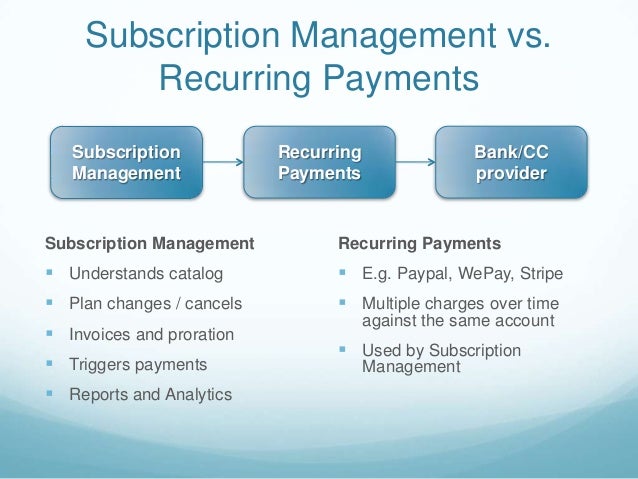 Subscription Management vs. Recurring Payments

Subscription Management

Recurring Payments

Bank/CC provider

Subscription Management

- Understands catalog
- Plan changes / cancels
- Invoices and proration
- Triggers payments
- Reports and Analytics

Recurring Payments

- E.g. Paypal, WePay, Stripe
- Multiple charges over time against the same account
- Used by Subscription Management